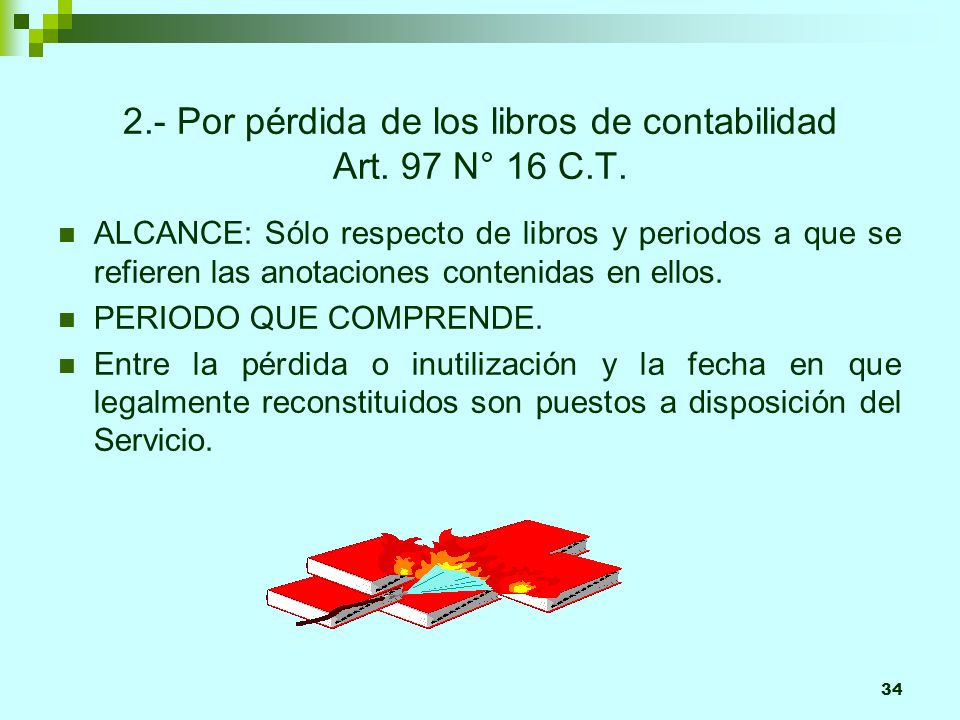 2.- Por pérdida de los libros de contabilidad
Art. 97 N° 16 C.T.

ALCANCE: Sólo respecto de libros y periodos a que se refieren las anotaciones contenidas en ellos.

PERIODO QUE COMPRENDE.

Entre la pérdida o inutilización y la fecha en que legalmente reconstituidos son puestos a disposición del Servicio.

34